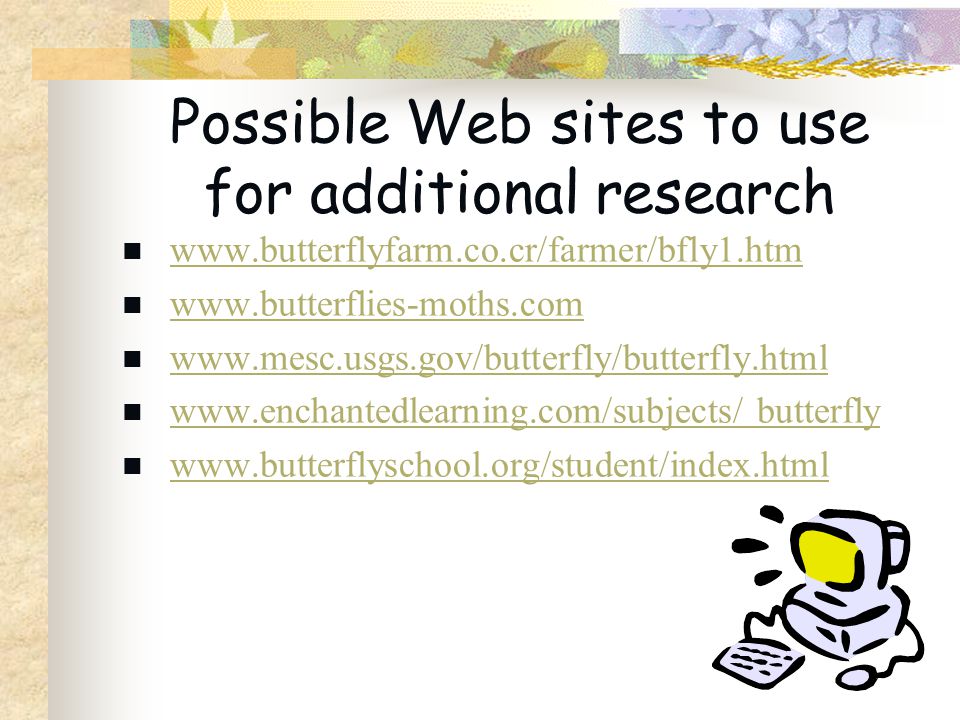 Possible Web sites to use for additional research

- www.butterflyfarm.co.cr/farmer/bfly1.htm
- www.butterflies-moths.com
- www.mesc.usgs.gov/butterfly/butterfly.html
- www.enchantedlearning.com/subjects/ butterfly
- www.butterflyschool.org/student/index.html